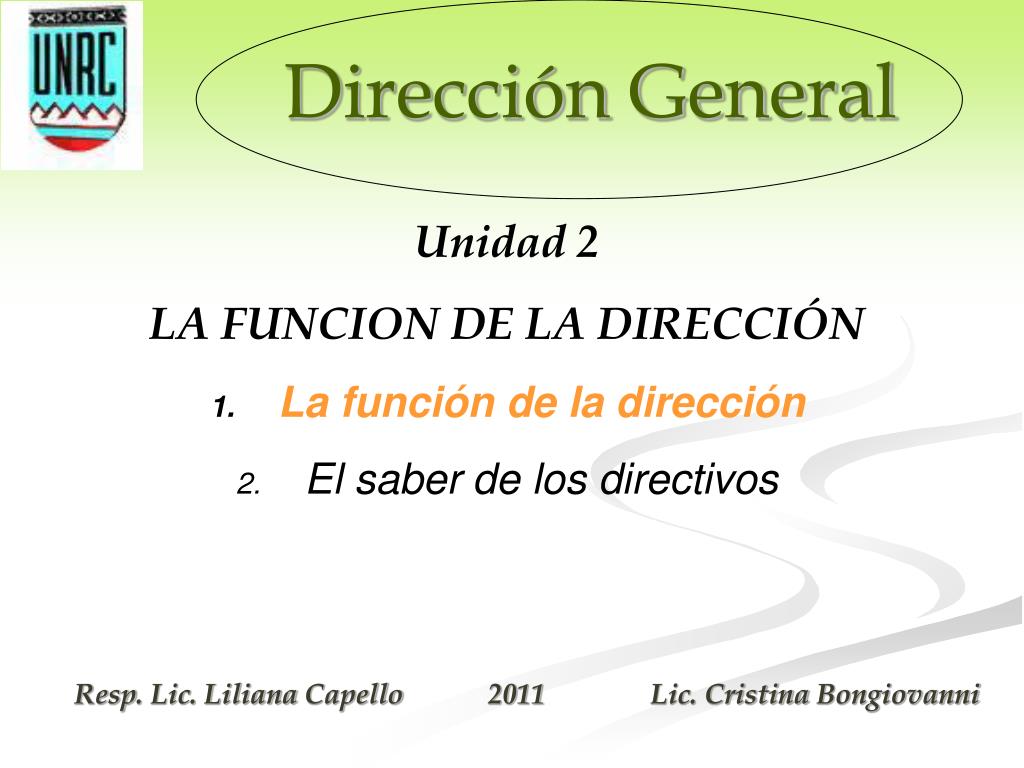 UNRC

Dirección General

Unidad 2

LA FUNCION DE LA DIRECCIÓN

1. La función de la dirección

2. El saber de los directivos

Resp. Lic. Liliana Capello 2011 Lic. Cristina Bongiovanni